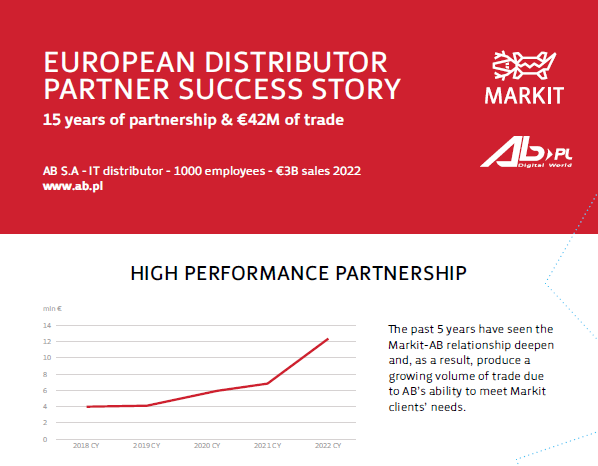 EUROPEAN DISTRIBUTOR PARTNER SUCCESS STORY

15 years of partnership & €42M of trade

AB S.A - IT distributor - 1000 employees - €3B sales 2022
www.ab.pl

MARKIT

AB PL
Digital World

HIGH PERFORMANCE PARTNERSHIP

mln €

14
12
10
8
6
4
2
0

2018 CY
2019 CY
2020 CY
2021 CY
2022 CY

The past 5 years have seen the Markit-AB relationship deepen and, as a result, produce a growing volume of trade due to AB's ability to meet Markit clients' needs.